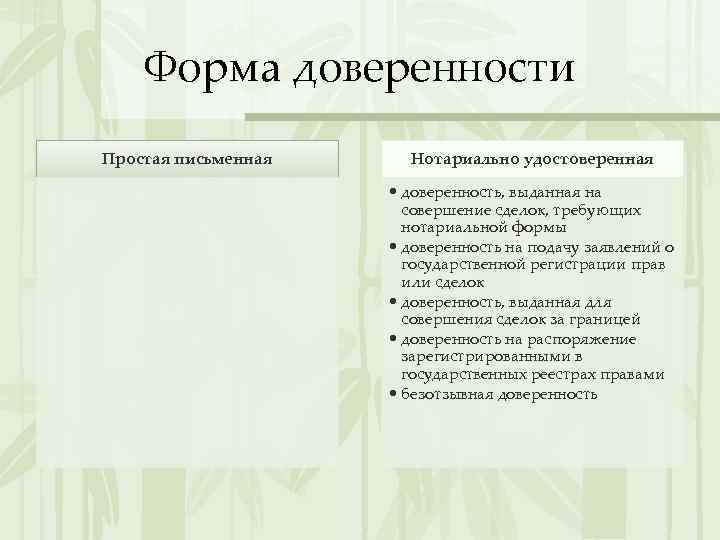 Форма доверенности

Простая письменная

Нотариально удостоверенная

• доверенность, выданная на совершение сделок, требующих нотариальной формы
• доверенность на подачу заявлений о государственной регистрации прав или сделок
• доверенность, выданная для совершения сделок за границей
• доверенность на распоряжение зарегистрированными в государственных реестрах правами
• безотзывная доверенность